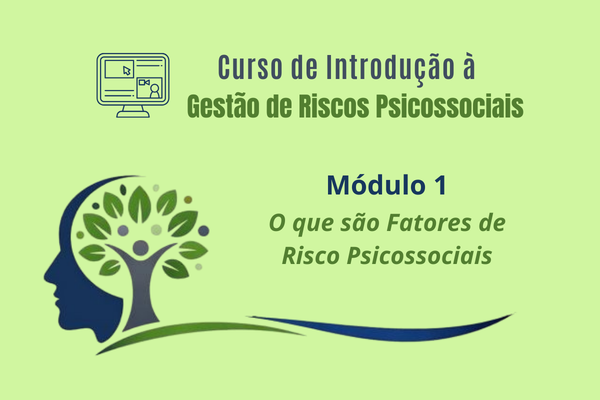 Curso de Introdução à
Gestão de Riscos Psicossociais

Módulo 1
O que são Fatores de Risco Psicossociais